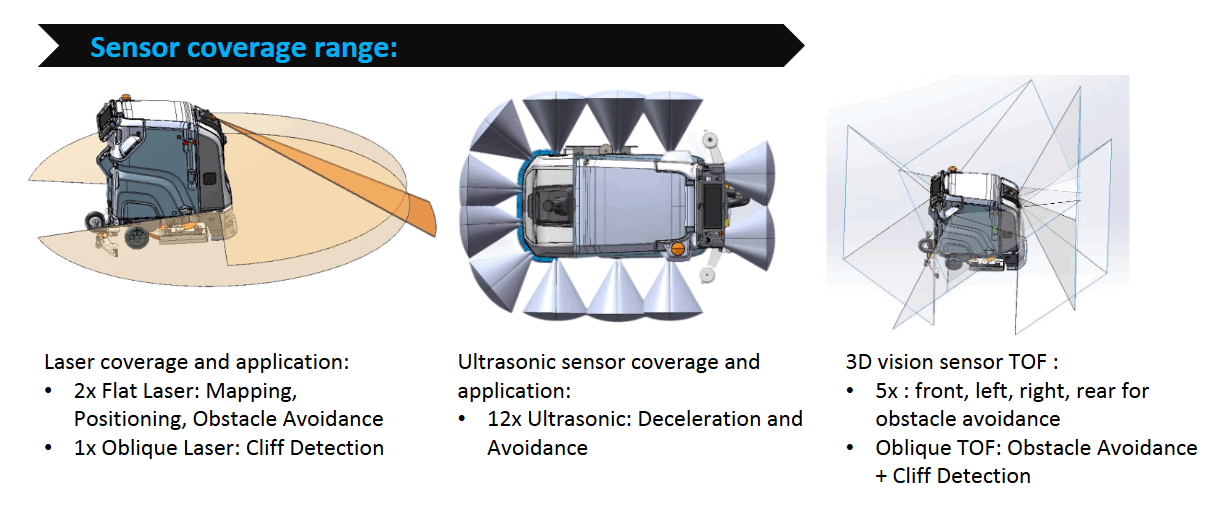 Sensor coverage range:

Laser coverage and application:
• 2x Flat Laser: Mapping, Positioning, Obstacle Avoidance
• 1x Oblique Laser: Cliff Detection

Ultrasonic sensor coverage and application:
• 12x Ultrasonic: Deceleration and Avoidance

3D vision sensor TOF :
• 5x : front, left, right, rear for obstacle avoidance
• Oblique TOF: Obstacle Avoidance + Cliff Detection